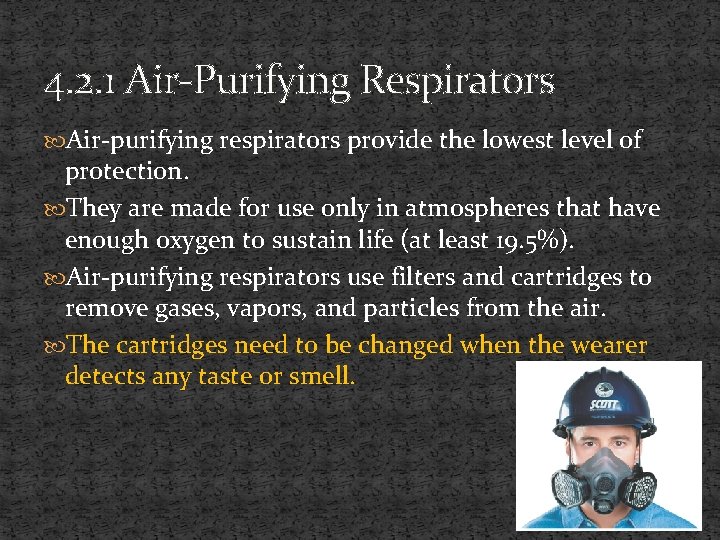 4.2.1 Air-Purifying Respirators

Air-purifying respirators provide the lowest level of protection.

They are made for use only in atmospheres that have enough oxygen to sustain life (at least 19.5%).

Air-purifying respirators use filters and cartridges to remove gases, vapors, and particles from the air.

The cartridges need to be changed when the wearer detects any taste or smell.

SCOTT